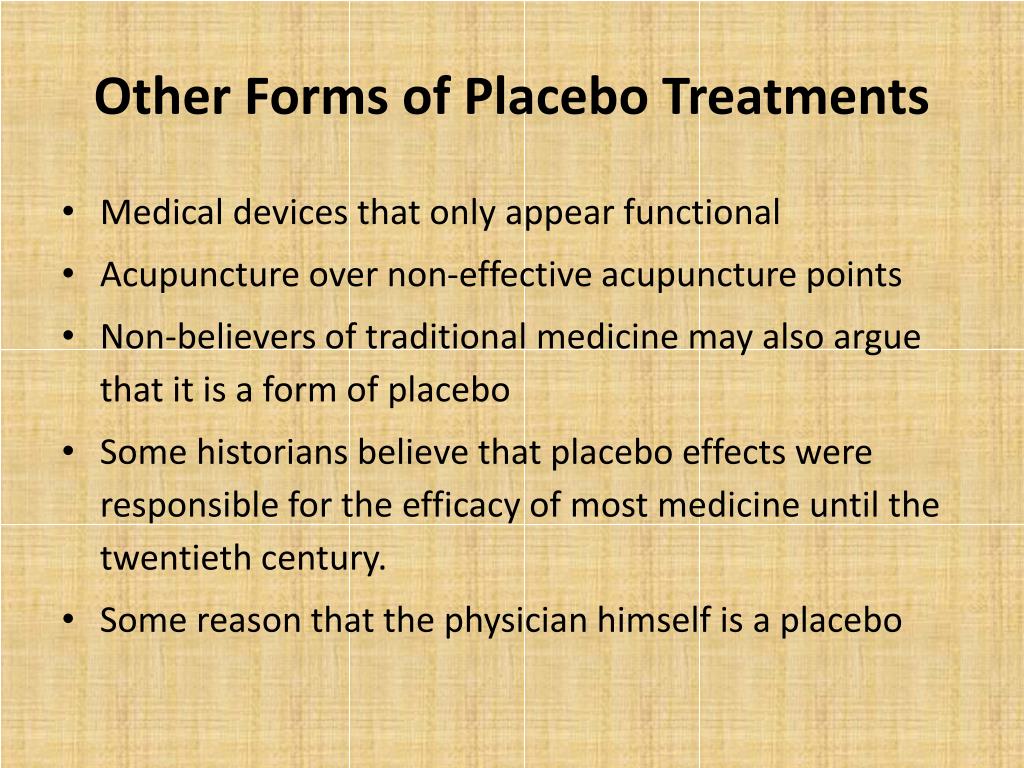 Other Forms of Placebo Treatments

• Medical devices that only appear functional
• Acupuncture over non-effective acupuncture points
• Non-believers of traditional medicine may also argue that it is a form of placebo
• Some historians believe that placebo effects were responsible for the efficacy of most medicine until the twentieth century.
• Some reason that the physician himself is a placebo